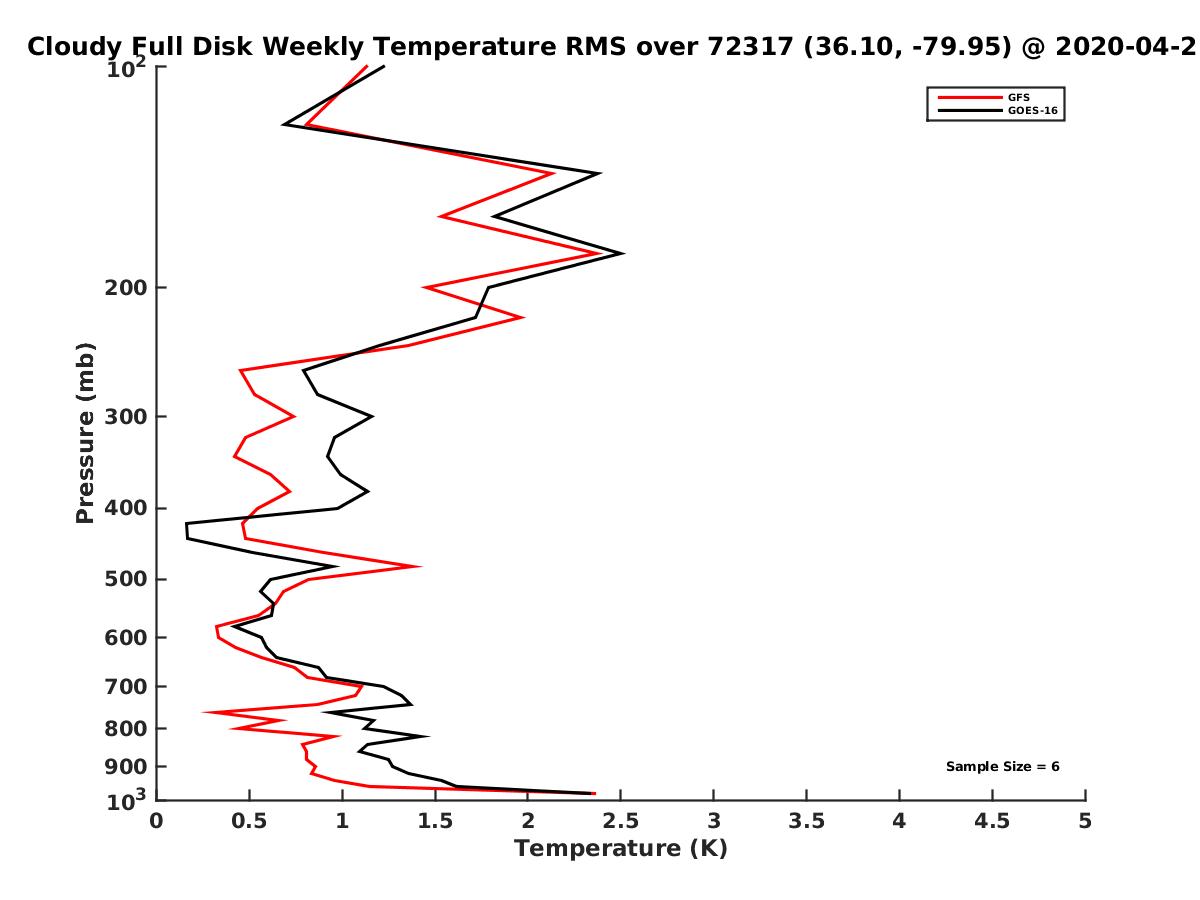 Cloudy Full Disk Weekly Temperature RMS over 72317 (36.10, -79.95) @ 2020-04-2

GFS
GOES-16

Pressure (mb)

$10^2$
200
300
400
500
600
700
800
900
$10^3$

Sample Size = 6

0
0.5
1
1.5
2
2.5
3
3.5
4
4.5
5

Temperature (K)